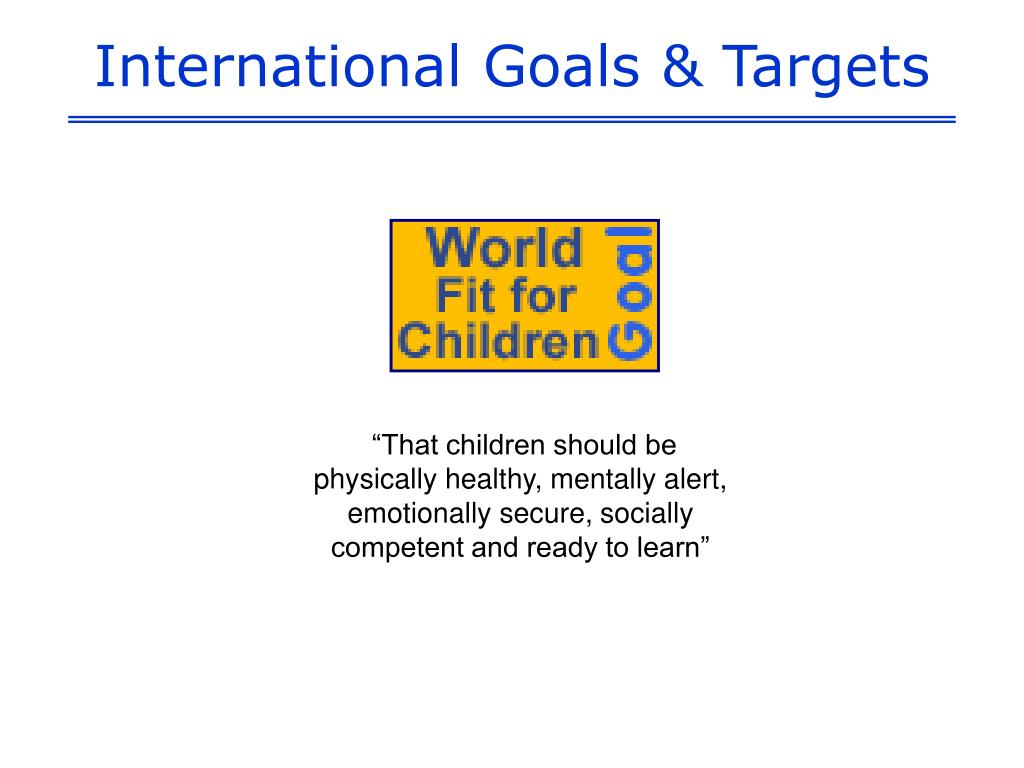 International Goals & Targets

World Fit for Children Goal

“That children should be physically healthy, mentally alert, emotionally secure, socially competent and ready to learn”